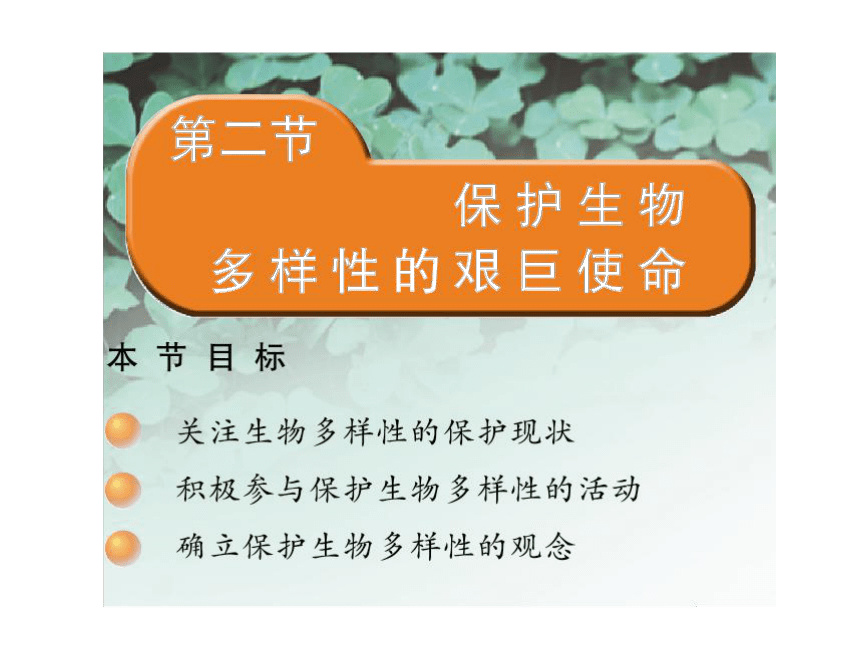 第二节

保护生物多样性的艰巨使命

本节目标

关注生物多样性的保护现状

积极参与保护生物多样性的活动

确立保护生物多样性的观念